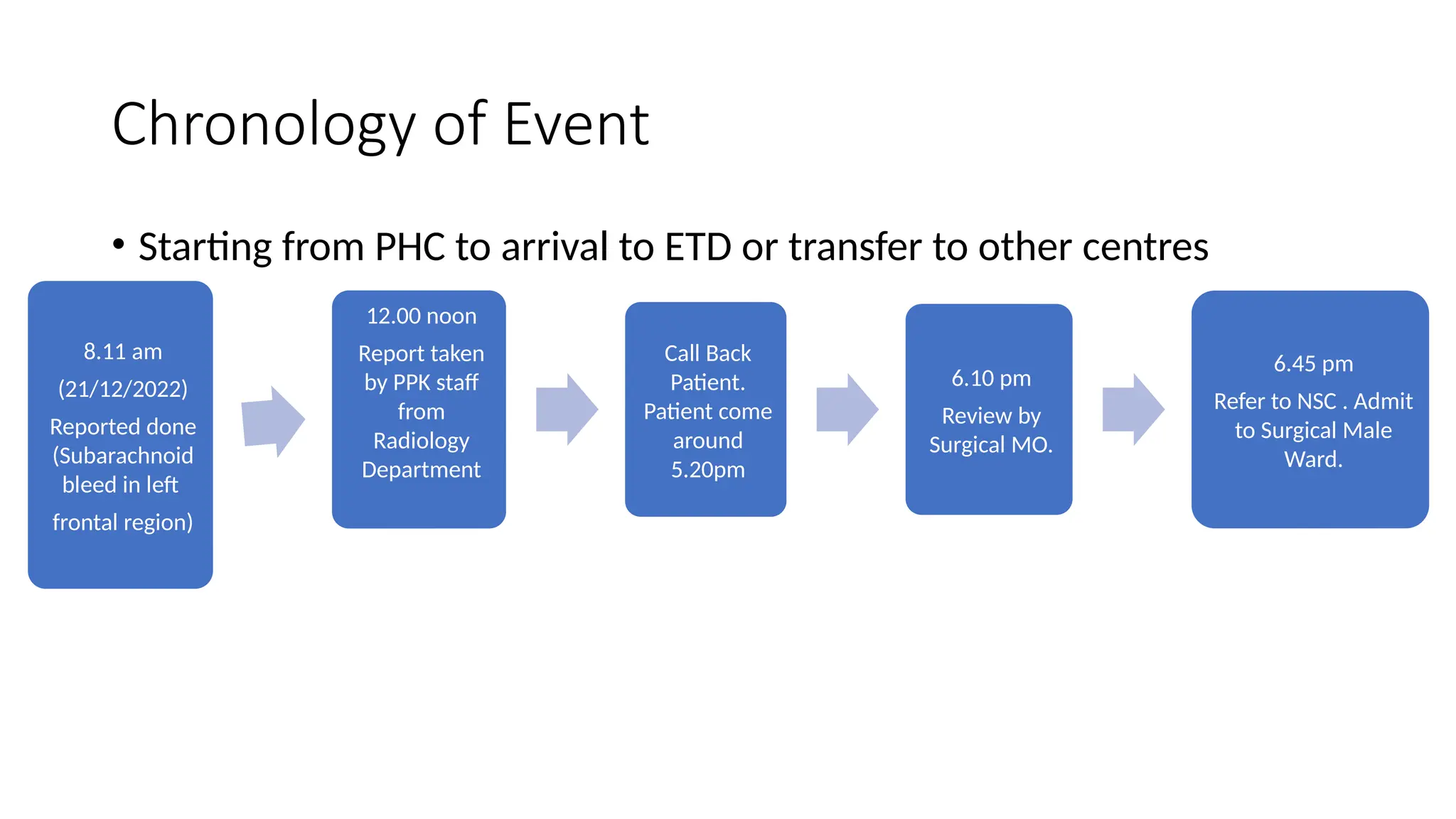 Chronology of Event

• Starting from PHC to arrival to ETD or transfer to other centres

8.11 am
(21/12/2022)
Reported done (Subarachnoid bleed in left
frontal region)

12.00 noon
Report taken by PPK staff from Radiology Department

Call Back Patient. Patient come around 5.20pm

6.10 pm
Review by Surgical MO.

6.45 pm
Refer to NSC . Admit to Surgical Male Ward.